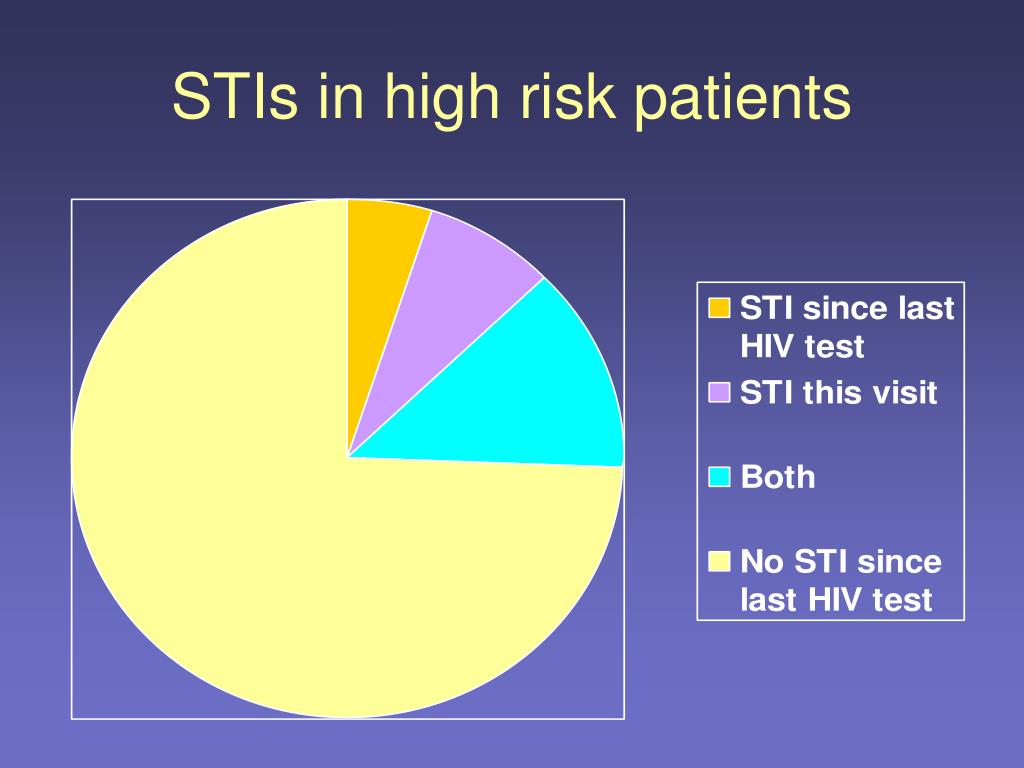 STIs in high risk patients

STI since last HIV test

STI this visit

Both

No STI since last HIV test